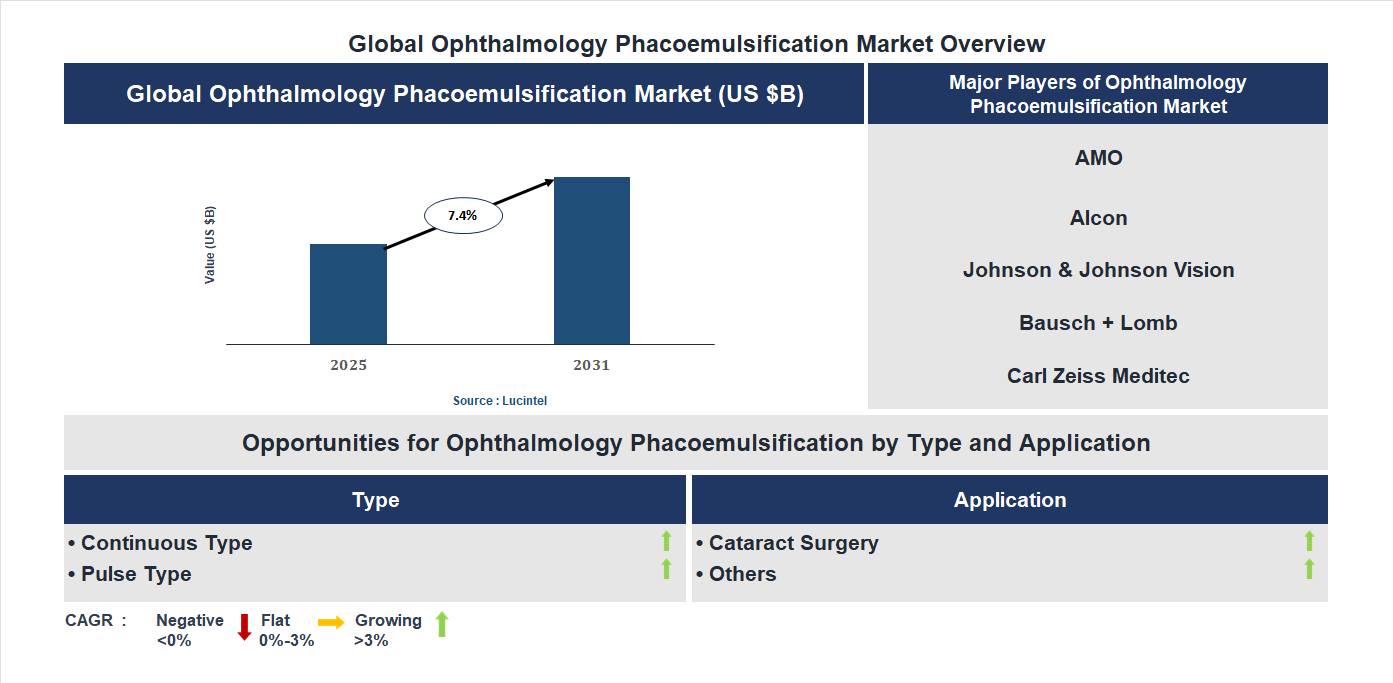 Global Ophthalmology Phacoemulsification Market Overview

Global Ophthalmology Phacoemulsification Market (US $B)

Value (US $B)

7.4%

2025

2031

Source : Lucintel

Major Players of Ophthalmology Phacoemulsification Market

AMO

Alcon

Johnson & Johnson Vision

Bausch + Lomb

Carl Zeiss Meditec

Opportunities for Ophthalmology Phacoemulsification by Type and Application

Type

• Continuous Type
• Pulse Type

Application

• Cataract Surgery
• Others

CAGR : Negative <0% Flat 0%-3% Growing >3%